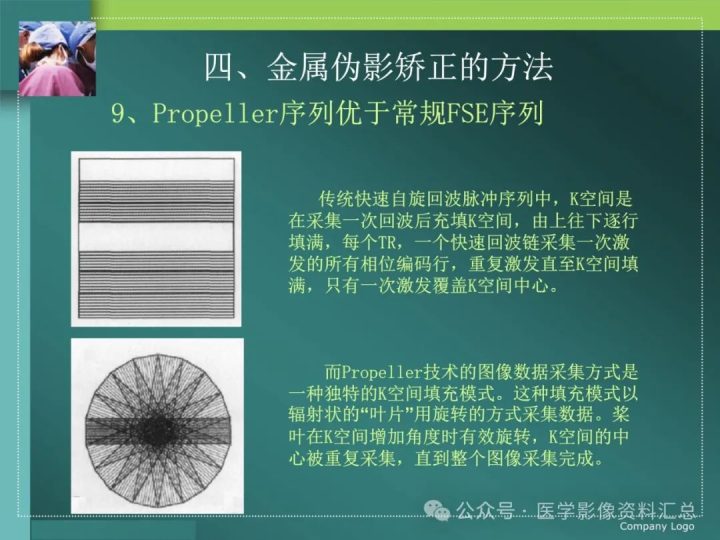 四、金属伪影矫正的方法

9、Propeller序列优于常规FSE序列

传统快速自旋回波脉冲序列中，K空间是在采集一次回波后充填K空间，由上往下逐行填满，每个TR，一个快速回波链采集一次激发的所有相位编码行，重复激发直至K空间填满，只有一次激发覆盖K空间中心。

而Propeller技术的图像数据采集方式是一种独特的K空间填充模式。这种填充模式以辐射状的“叶片”用旋转的方式采集数据。桨叶在K空间增加角度时有效旋转，K空间的中心被重复采集，直到整个图像采集完成。

公众号 · 医学影像资料汇总

Company Logo